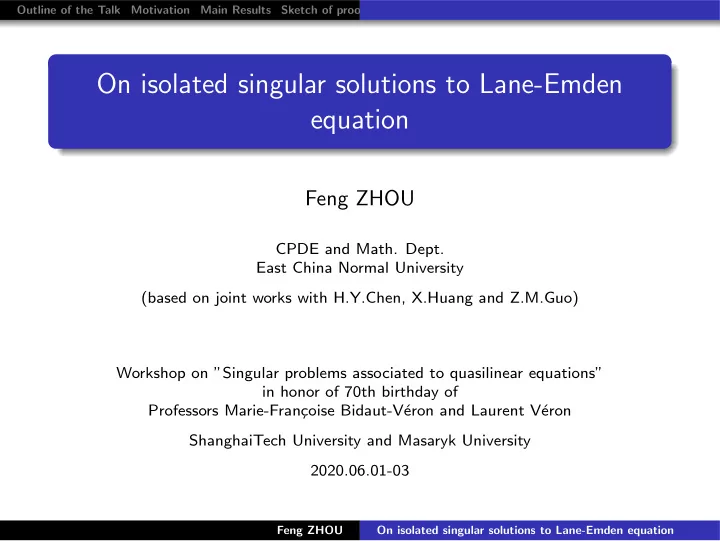 Outline of the Talk Motivation Main Results Sketch of proo

On isolated singular solutions to Lane-Emden equation

Feng ZHOU

CPDE and Math. Dept.
East China Normal University

(based on joint works with H.Y.Chen, X.Huang and Z.M.Guo)

Workshop on "Singular problems associated to quasilinear equations"
in honor of 70th birthday of
Professors Marie-Françoise Bidaut-Véron and Laurent Véron

ShanghaiTech University and Masaryk University

2020.06.01-03

Feng ZHOU On isolated singular solutions to Lane-Emden equation